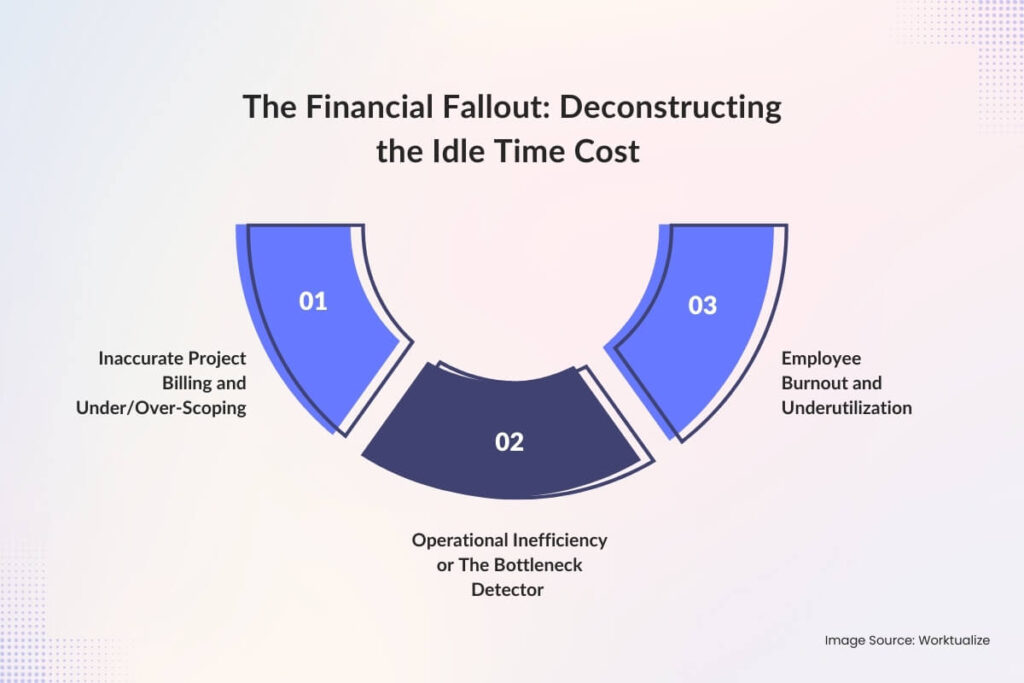 The Financial Fallout: Deconstructing the Idle Time Cost

01

Inaccurate Project Billing and Under/Over-Scoping

02

Operational Inefficiency or The Bottleneck Detector

03

Employee Burnout and Underutilization

Image Source: Worktualize